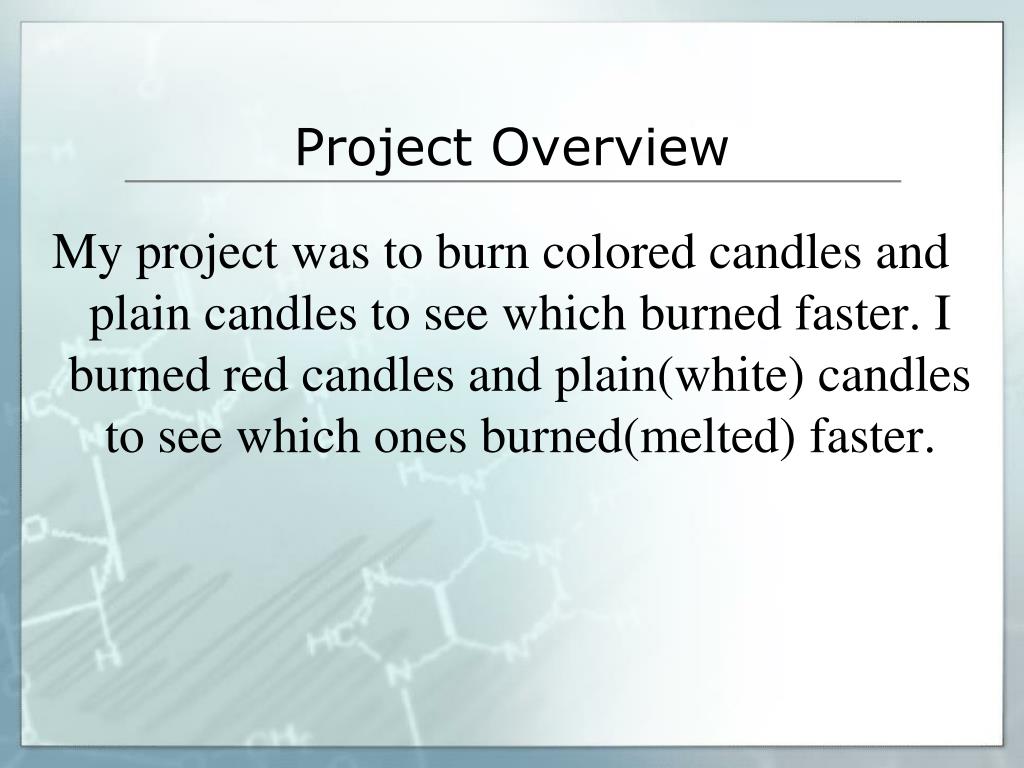 Project Overview

My project was to burn colored candles and plain candles to see which burned faster. I burned red candles and plain(white) candles to see which ones burned(melted) faster.